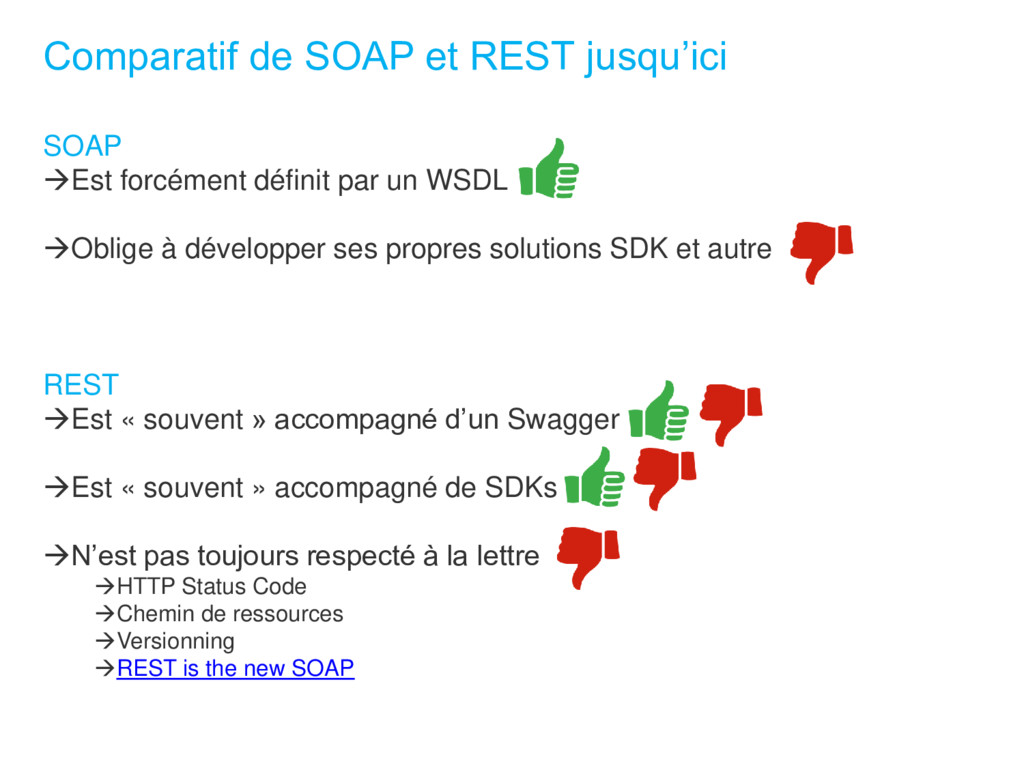 Comparatif de SOAP et REST jusqu'ici

SOAP
→Est forcément définit par un WSDL

→Oblige à développer ses propres solutions SDK et autre

REST
→Est « souvent » accompagné d'un Swagger

→Est « souvent » accompagné de SDKs

→N'est pas toujours respecté à la lettre
→HTTP Status Code
→Chemin de ressources
→Versionning
→REST is the new SOAP